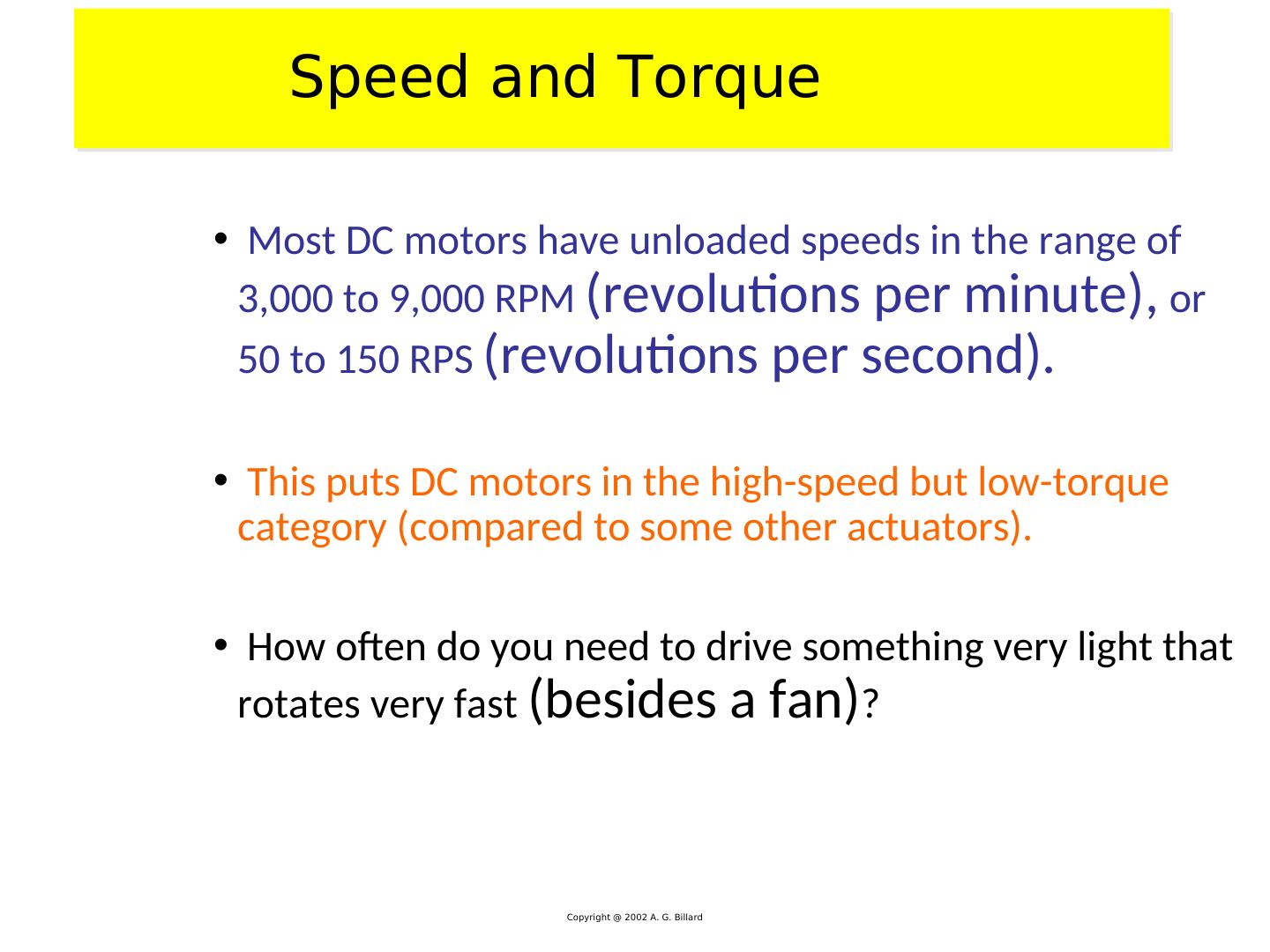 Speed and Torque

• Most DC motors have unloaded speeds in the range of 3,000 to 9,000 RPM (revolutions per minute), or 50 to 150 RPS (revolutions per second).

• This puts DC motors in the high-speed but low-torque category (compared to some other actuators).

• How often do you need to drive something very light that rotates very fast (besides a fan)?

Copyright @ 2002 A. G. Billard